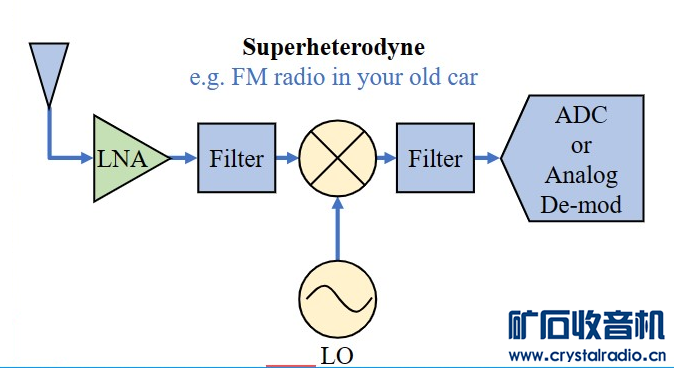 Superheterodyne
e.g. FM radio in your old car

LNA

Filter

Filter

ADC
or
Analog
De-mod

LO

矿石收音机
www.crystalradio.cn